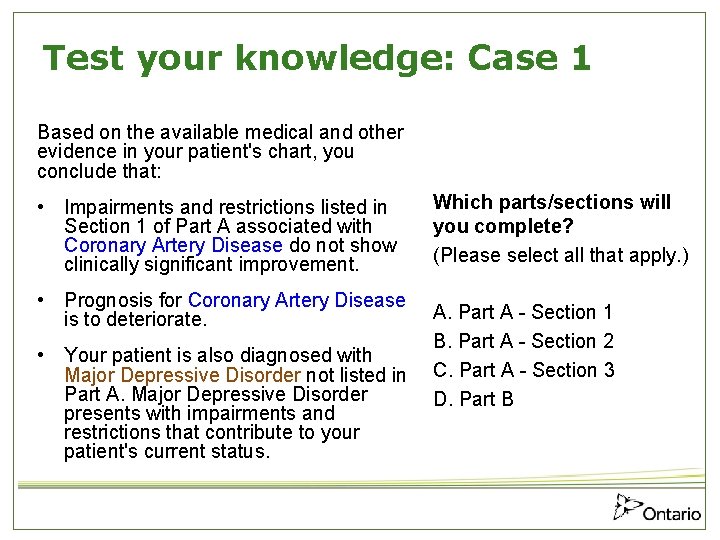 Test your knowledge: Case 1

Based on the available medical and other evidence in your patient's chart, you conclude that:

• Impairments and restrictions listed in Section 1 of Part A associated with Coronary Artery Disease do not show clinically significant improvement.

• Prognosis for Coronary Artery Disease is to deteriorate.

• Your patient is also diagnosed with Major Depressive Disorder not listed in Part A. Major Depressive Disorder presents with impairments and restrictions that contribute to your patient's current status.

Which parts/sections will you complete?

(Please select all that apply.)

A. Part A - Section 1
B. Part A - Section 2
C. Part A - Section 3
D. Part B

Ontario